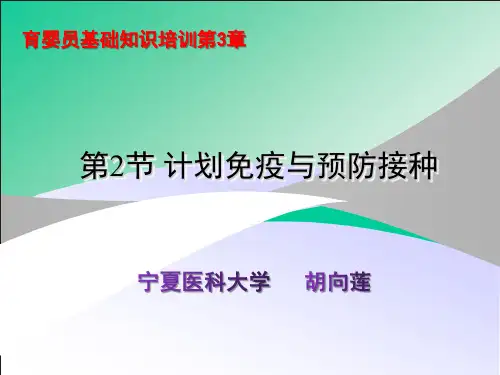 育婴员基础知识培训第3章

第2节 计划免疫与预防接种

宁夏医科大学 胡向莲